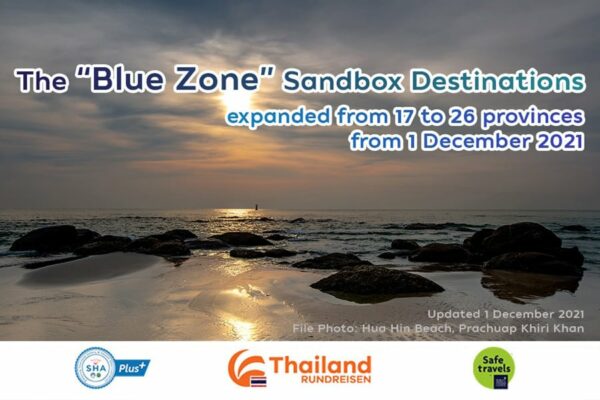 The "Blue Zone" Sandbox Destinations
expanded from 17 to 26 provinces
from 1 December 2021

Updated 1 December 2021
File Photo: Hua Hin Beach, Prachuap Khiri Khan

SHA Plus+

Thailand RUNDREISEN

Safe travels